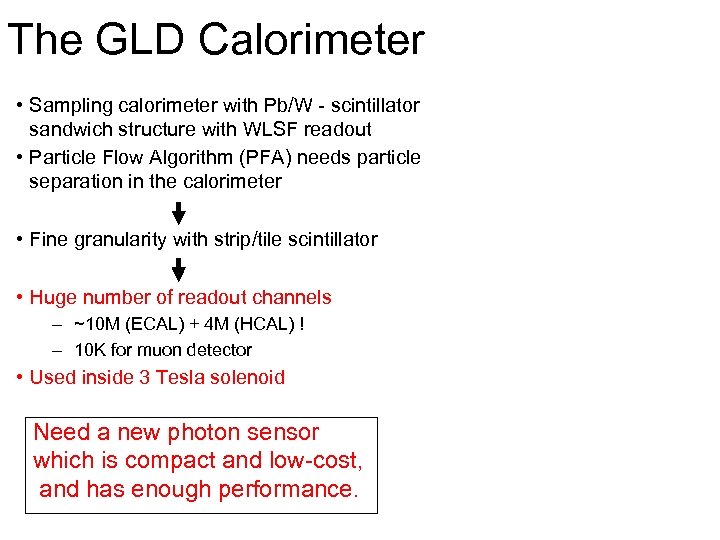 The GLD Calorimeter

• Sampling calorimeter with Pb/W - scintillator sandwich structure with WLSF readout
• Particle Flow Algorithm (PFA) needs particle separation in the calorimeter

• Fine granularity with strip/tile scintillator

• Huge number of readout channels
– ~10M (ECAL) + 4M (HCAL) !
– 10K for muon detector
• Used inside 3 Tesla solenoid

Need a new photon sensor which is compact and low-cost, and has enough performance.